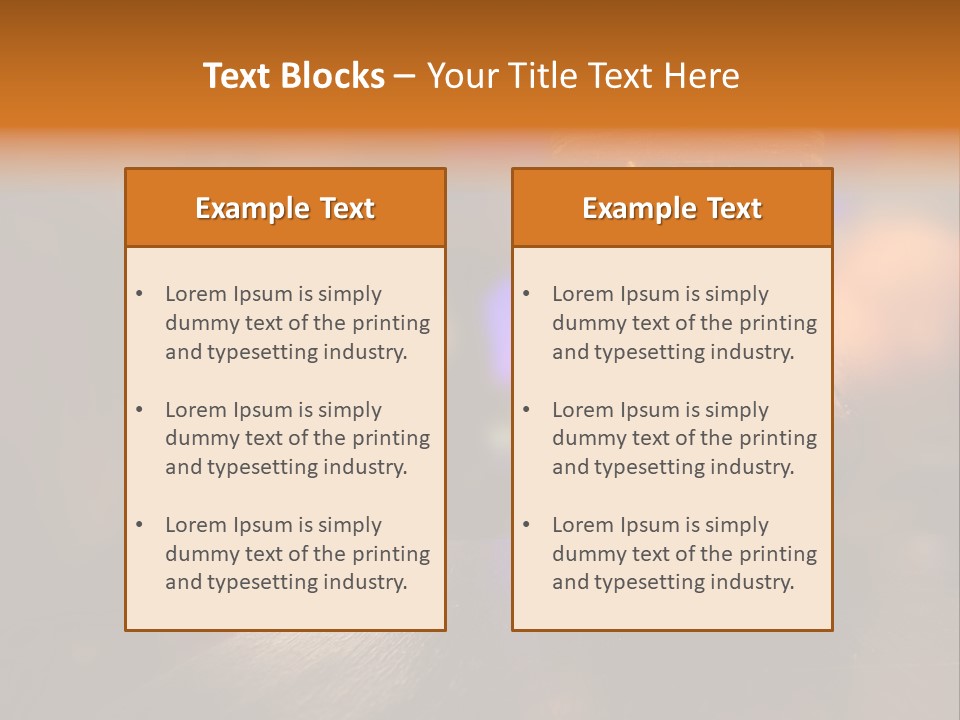 Text Blocks – Your Title Text Here

Example Text

• Lorem Ipsum is simply dummy text of the printing and typesetting industry.

• Lorem Ipsum is simply dummy text of the printing and typesetting industry.

• Lorem Ipsum is simply dummy text of the printing and typesetting industry.

Example Text

• Lorem Ipsum is simply dummy text of the printing and typesetting industry.

• Lorem Ipsum is simply dummy text of the printing and typesetting industry.

• Lorem Ipsum is simply dummy text of the printing and typesetting industry.